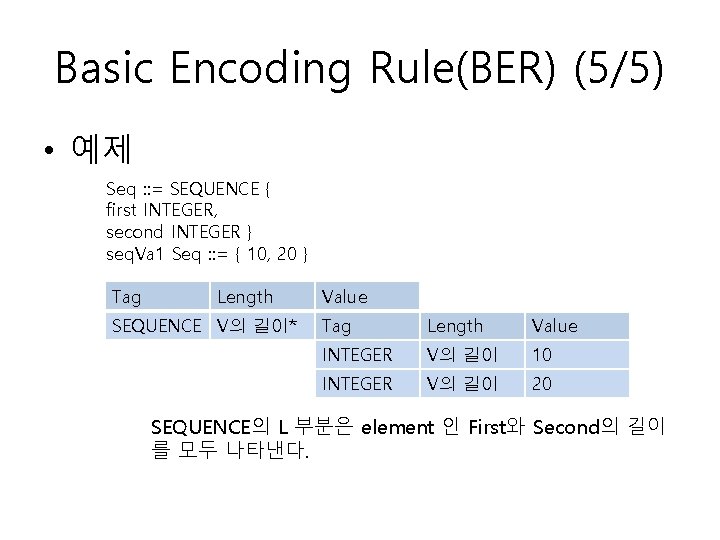 Basic Encoding Rule(BER) (5/5)

• 예제

Seq ::= SEQUENCE {
first INTEGER,
second INTEGER }
seqVa1 Seq ::= { 10, 20 }

| Tag | Length | Value | | |
|---|---|---|---|---|
| SEQUENCE | V의 길이* | Tag | Length | Value |
| | | INTEGER | V의 길이 | 10 |
| | | INTEGER | V의 길이 | 20 |

SEQUENCE의 L 부분은 element 인 First와 Second의 길이를 모두 나타낸다.